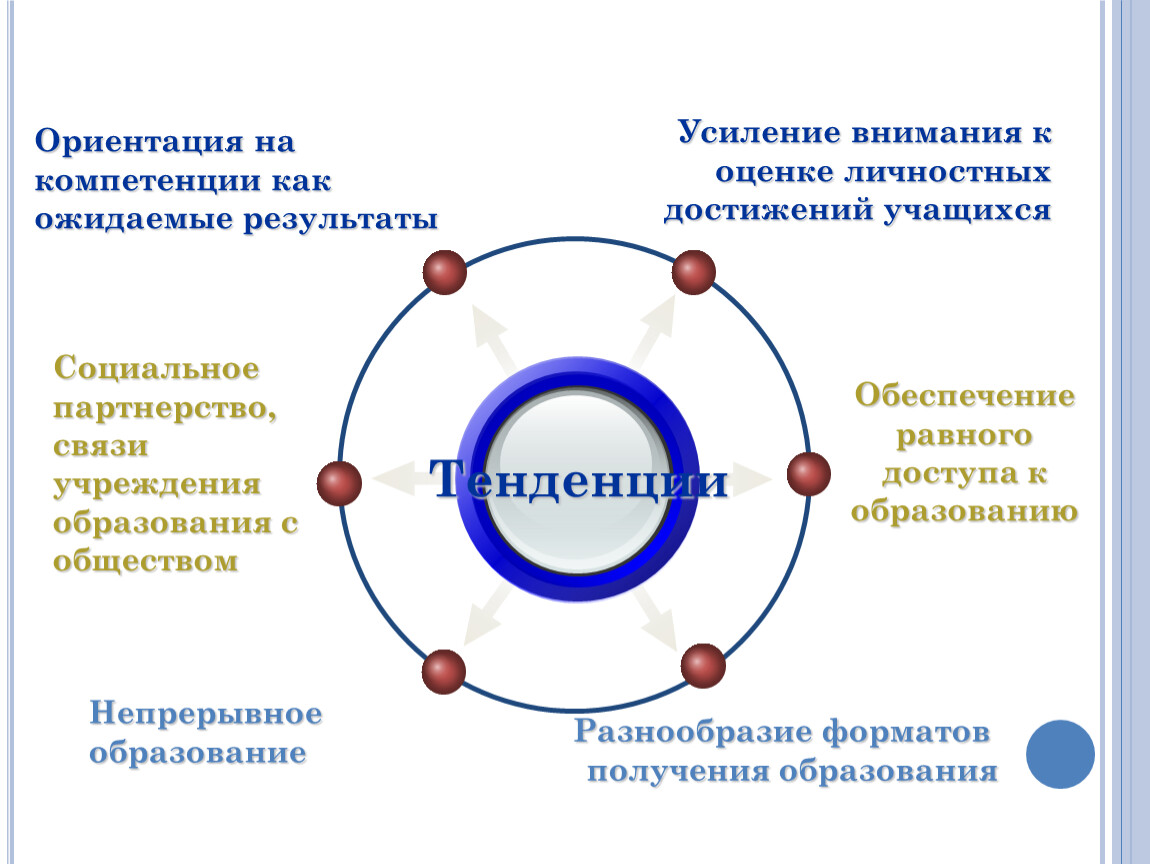 Ориентация на компетенции как ожидаемые результаты

Усиление внимания к оценке личностных достижений учащихся

Социальное партнерство, связи учреждения образования с обществом

Тенденции

Обеспечение равного доступа к образованию

Непрерывное образование

Разнообразие форматов получения образования